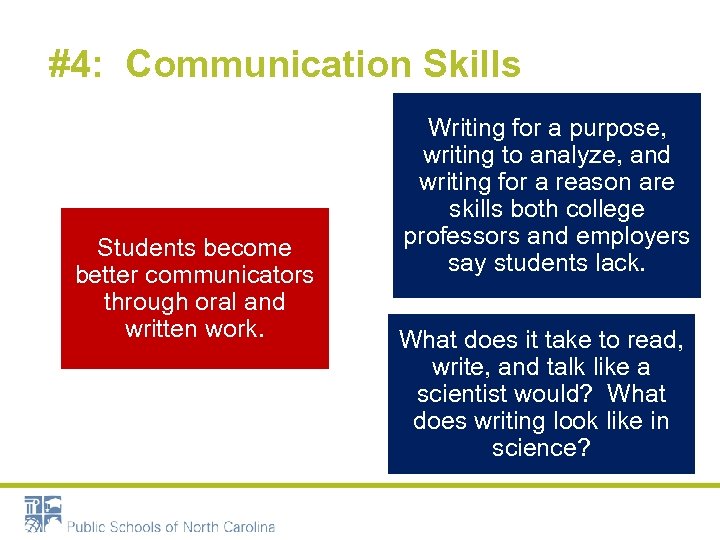 #4: Communication Skills

Students become better communicators through oral and written work.

Writing for a purpose, writing to analyze, and writing for a reason are skills both college professors and employers say students lack.

What does it take to read, write, and talk like a scientist would? What does writing look like in science?

Public Schools of North Carolina